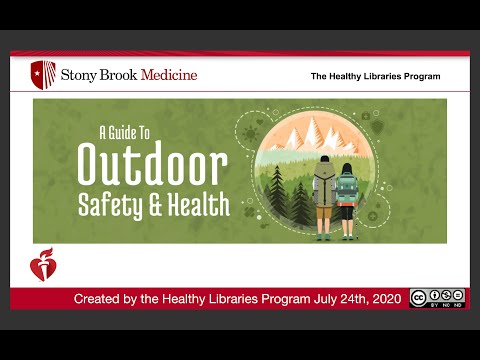 Stony Brook Medicine

The Healthy Libraries Program

A Guide To
Outdoor
Safety & Health

Created by the Healthy Libraries Program July 24th, 2020

cc BY NC ND